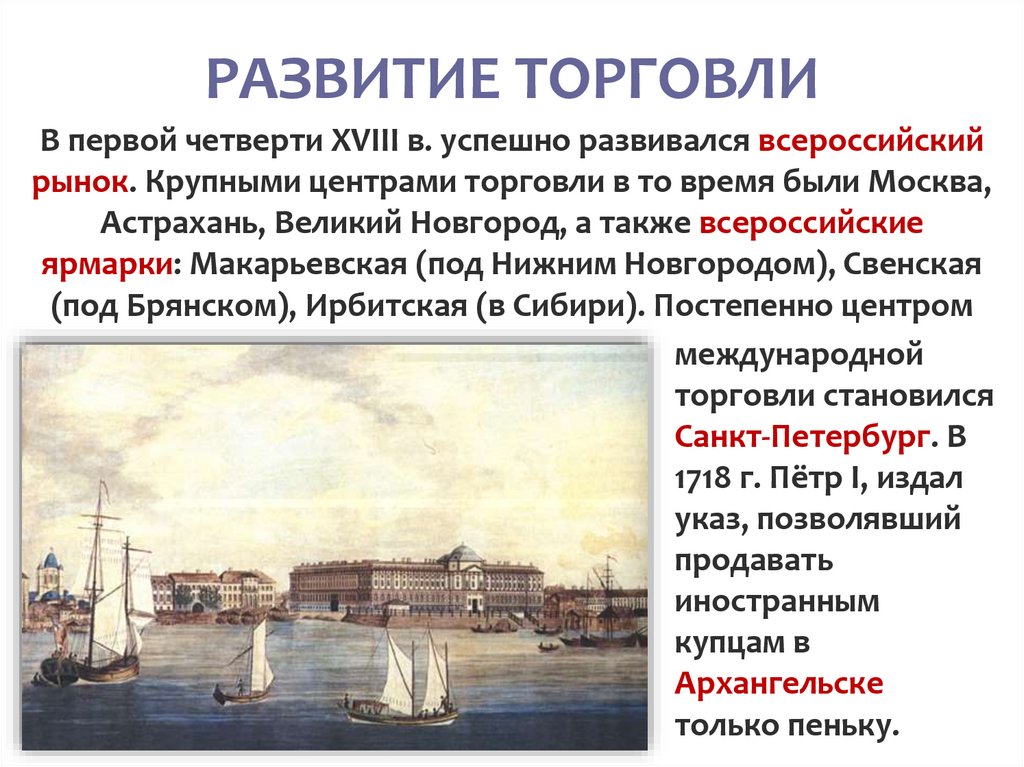 РАЗВИТИЕ ТОРГОВЛИ

В первой четверти XVIII в. успешно развивался всероссийский рынок. Крупными центрами торговли в то время были Москва, Астрахань, Великий Новгород, а также всероссийские ярмарки: Макарьевская (под Нижним Новгородом), Свенская (под Брянском), Ирбитская (в Сибири). Постепенно центром международной торговли становился Санкт-Петербург. В 1718 г. Пётр I, издал указ, позволявший продавать иностранным купцам в Архангельске только пеньку.